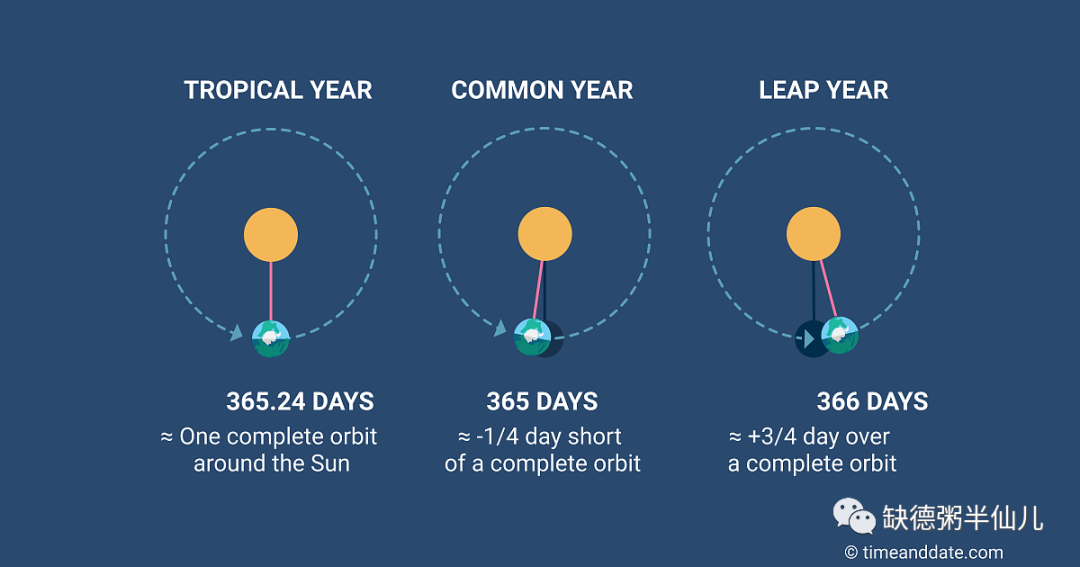 TROPICAL YEAR

365.24 DAYS

≈ One complete orbit around the Sun

COMMON YEAR

365 DAYS

≈ -1/4 day short of a complete orbit

LEAP YEAR

366 DAYS

≈ +3/4 day over a complete orbit

缺德粥半仙儿

© timeanddate.com